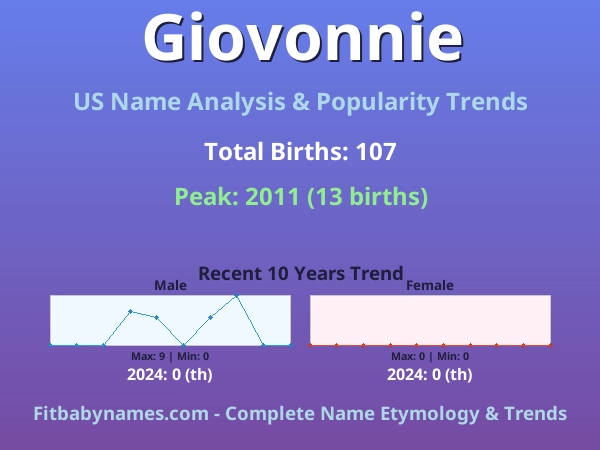 Giovonnie

US Name Analysis & Popularity Trends

Total Births: 107

Peak: 2011 (13 births)

Recent 10 Years Trend

Male

Max: 9 | Min: 0

2024: 0 (th)

Female

Max: 0 | Min: 0

2024: 0 (th)

Fitbabynames.com - Complete Name Etymology & Trends